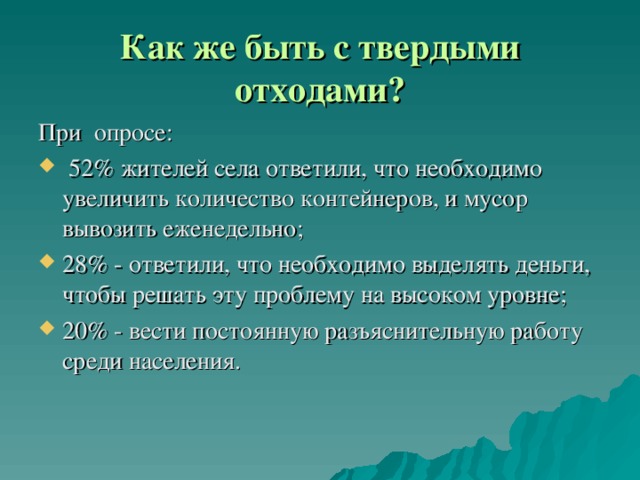 Как же быть с твердыми отходами?

При опросе:

- 52% жителей села ответили, что необходимо увеличить количество контейнеров, и мусор вывозить еженедельно;
- 28% - ответили, что необходимо выделять деньги, чтобы решать эту проблему на высоком уровне;
- 20% - вести постоянную разъяснительную работу среди населения.